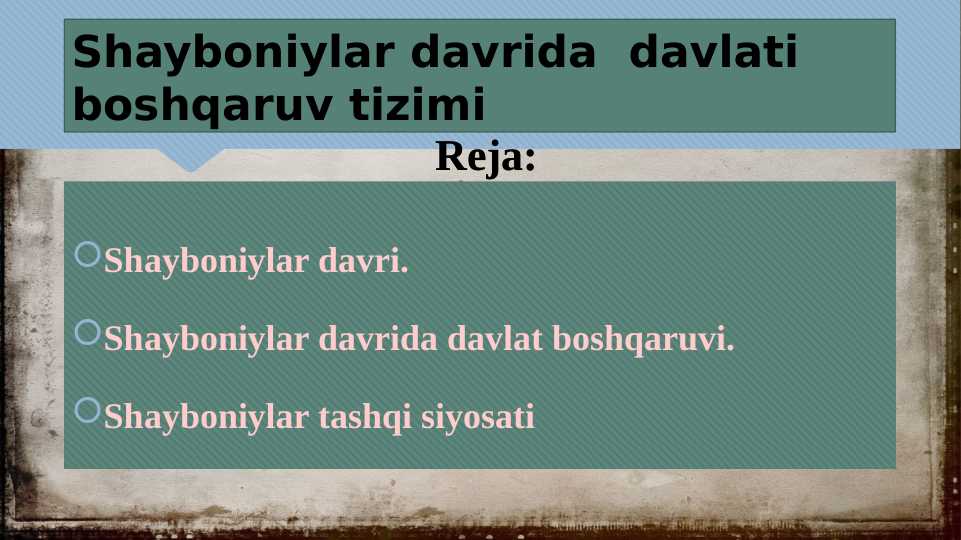 Shayboniylar davrida davlati boshqaruv tizimi

Reja:

Shayboniylar davri.

Shayboniylar davrida davlat boshqaruvi.

Shayboniylar tashqi siyosati